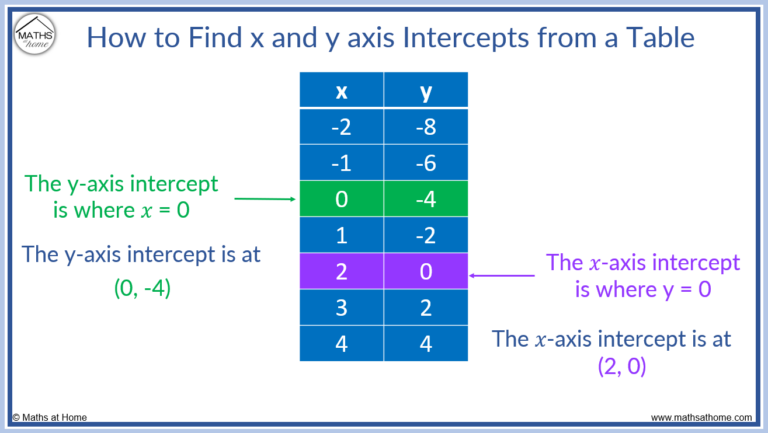 MATHS at home

How to Find x and y axis Intercepts from a Table

| x | y |
|---|---|
| -2 | -8 |
| -1 | -6 |
| 0 | -4 |
| 1 | -2 |
| 2 | 0 |
| 3 | 2 |
| 4 | 4 |

The y-axis intercept is where $x$ = 0

The y-axis intercept is at (0, -4)

The $x$-axis intercept is where y = 0

The $x$-axis intercept is at (2, 0)

© Maths at Home

www.mathsathome.com